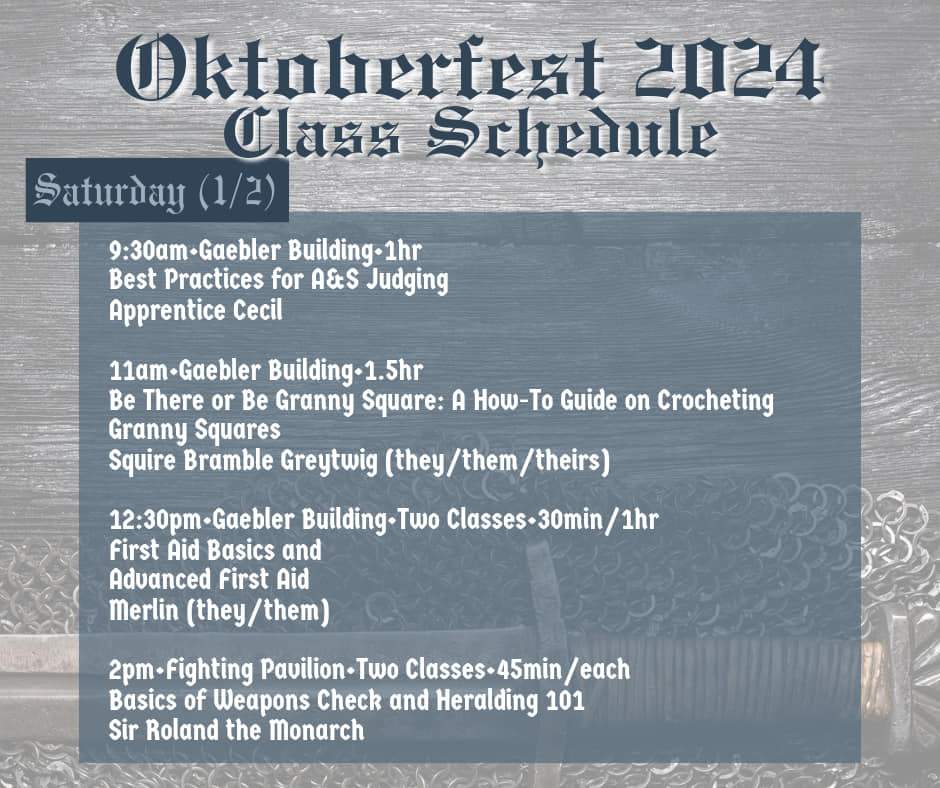 Oktoberfest 2024
Class Schedule

Saturday (1/2)

9:30am•Gaebler Building•1hr
Best Practices for A&S Judging
Apprentice Cecil

11am•Gaebler Building•1.5hr
Be There or Be Granny Square: A How-To Guide on Crocheting Granny Squares
Squire Bramble Greytwig (they/them/theirs)

12:30pm•Gaebler Building•Two Classes•30min/1hr
First Aid Basics and
Advanced First Aid
Merlin (they/them)

2pm•Fighting Pavilion•Two Classes•45min/each
Basics of Weapons Check and Heralding 101
Sir Roland the Monarch